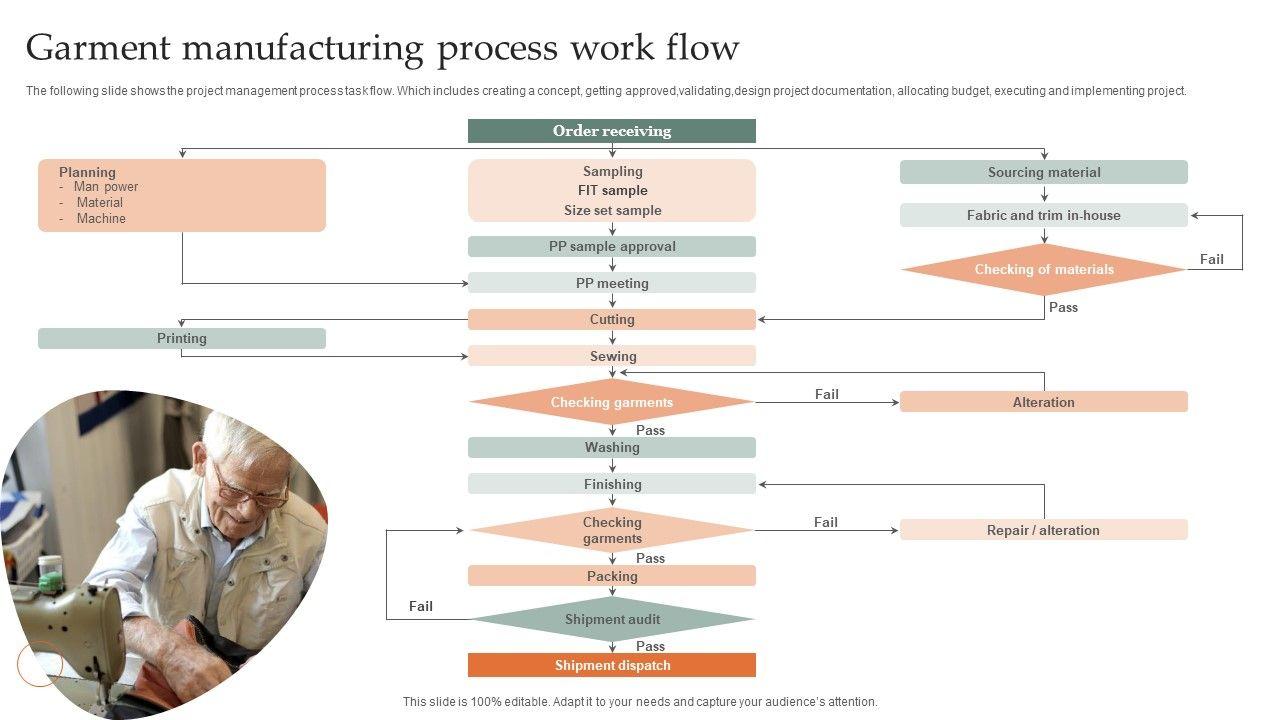 Garment manufacturing process work flow

The following slide shows the project management process task flow. Which includes creating a concept, getting approved,validating,design project documentation, allocating budget, executing and implementing project.

Order receiving

Planning
- Man power
- Material
- Machine

Sampling
FIT sample
Size set sample

Sourcing material

Fabric and trim in-house

Checking of materials

Fail

Pass

PP sample approval

PP meeting

Cutting

Printing

Sewing

Checking garments

Fail

Alteration

Pass

Washing

Finishing

Checking garments

Fail

Repair / alteration

Pass

Packing

Fail

Shipment audit

Pass

Shipment dispatch

This slide is 100% editable. Adapt it to your needs and capture your audience's attention.